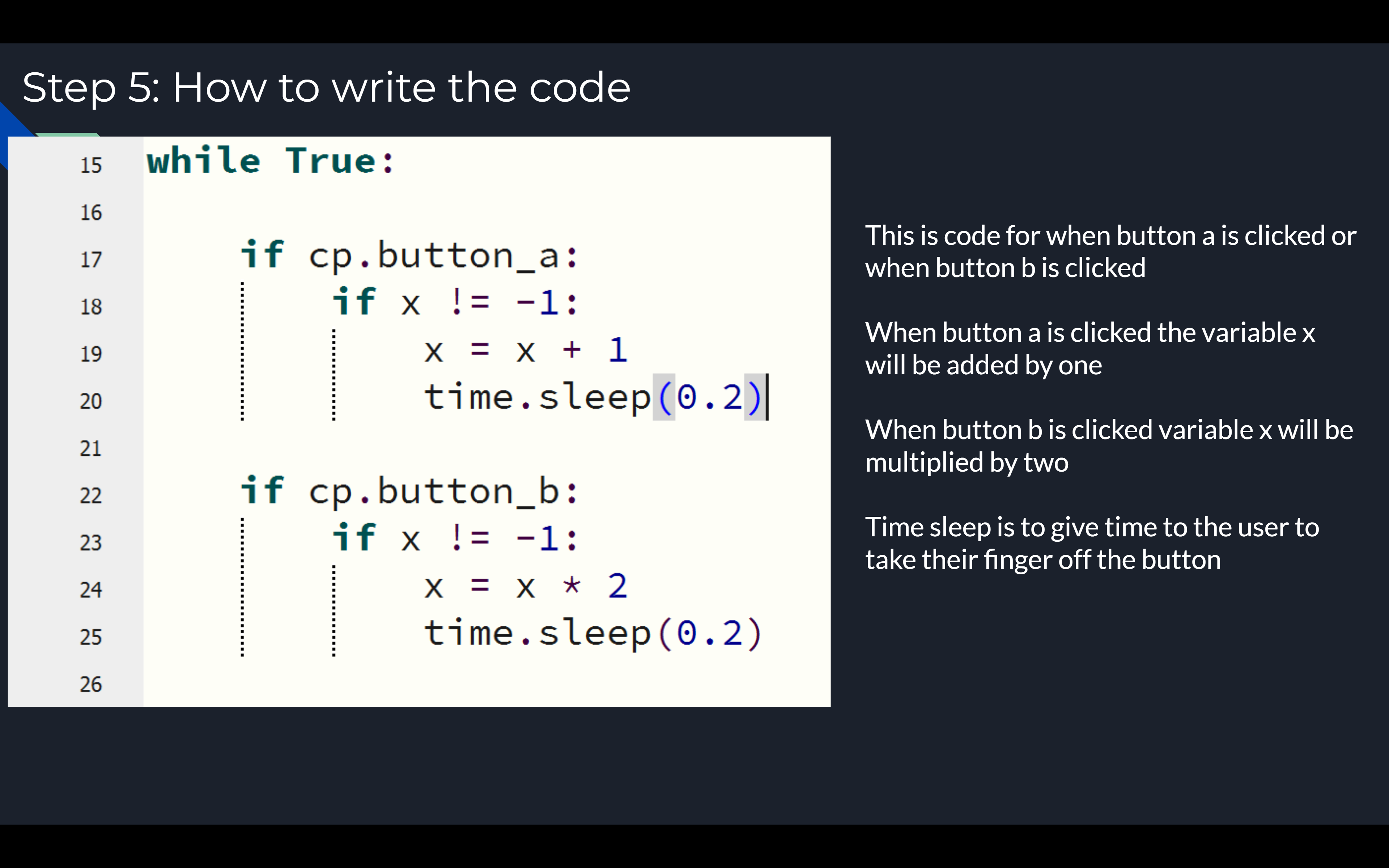 Step 5: How to write the code

15 while True:
16
17     if cp.button_a:
18         if x != -1:
19             x = x + 1
20             time.sleep(0.2)
21
22     if cp.button_b:
23         if x != -1:
24             x = x * 2
25             time.sleep(0.2)
26

This is code for when button a is clicked or when button b is clicked

When button a is clicked the variable x will be added by one

When button b is clicked variable x will be multiplied by two

Time sleep is to give time to the user to take their finger off the button